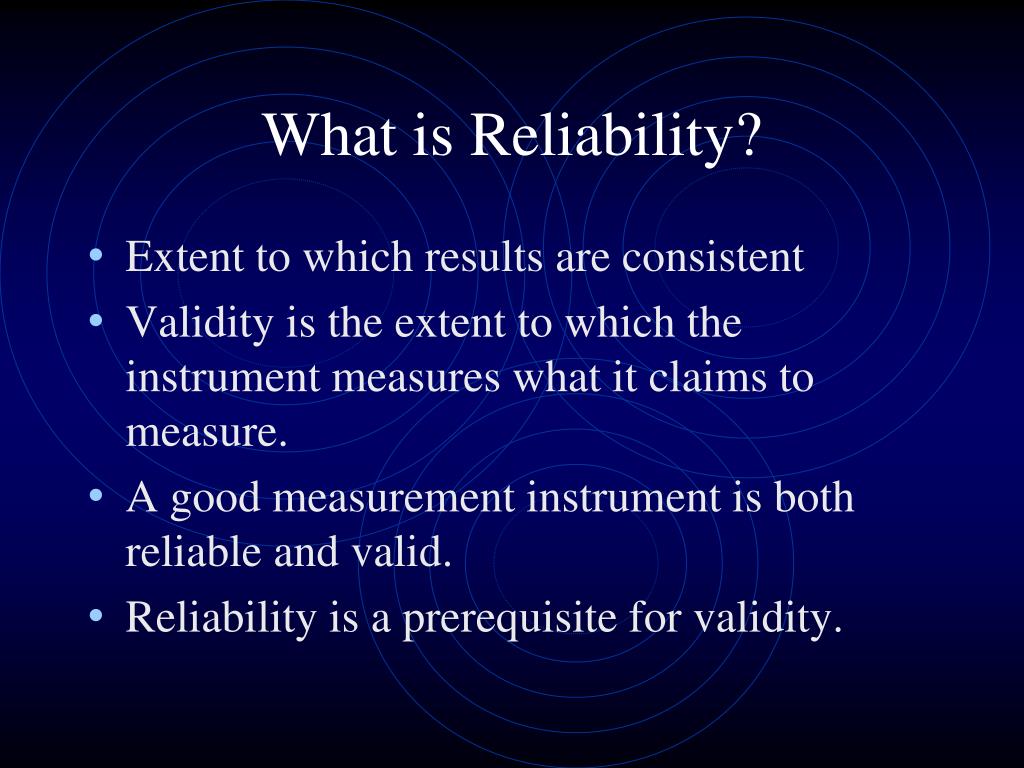 What is Reliability?

• Extent to which results are consistent
• Validity is the extent to which the instrument measures what it claims to measure.
• A good measurement instrument is both reliable and valid.
• Reliability is a prerequisite for validity.